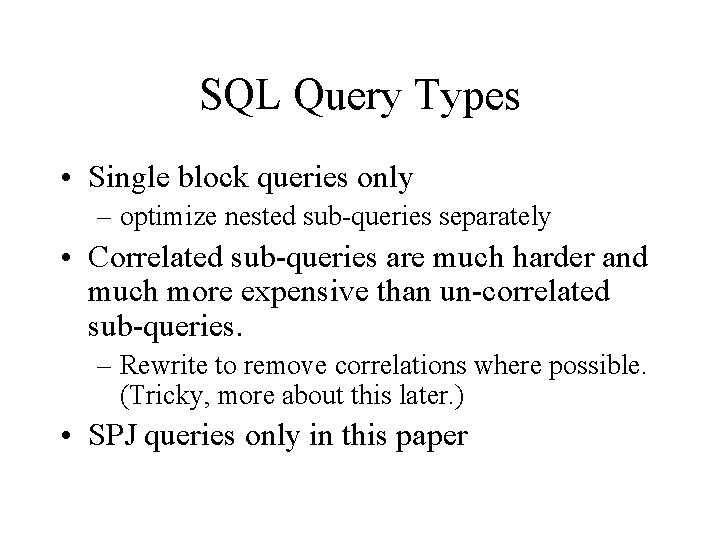 SQL Query Types

• Single block queries only
– optimize nested sub-queries separately

• Correlated sub-queries are much harder and much more expensive than un-correlated sub-queries.
– Rewrite to remove correlations where possible. (Tricky, more about this later.)

• SPJ queries only in this paper